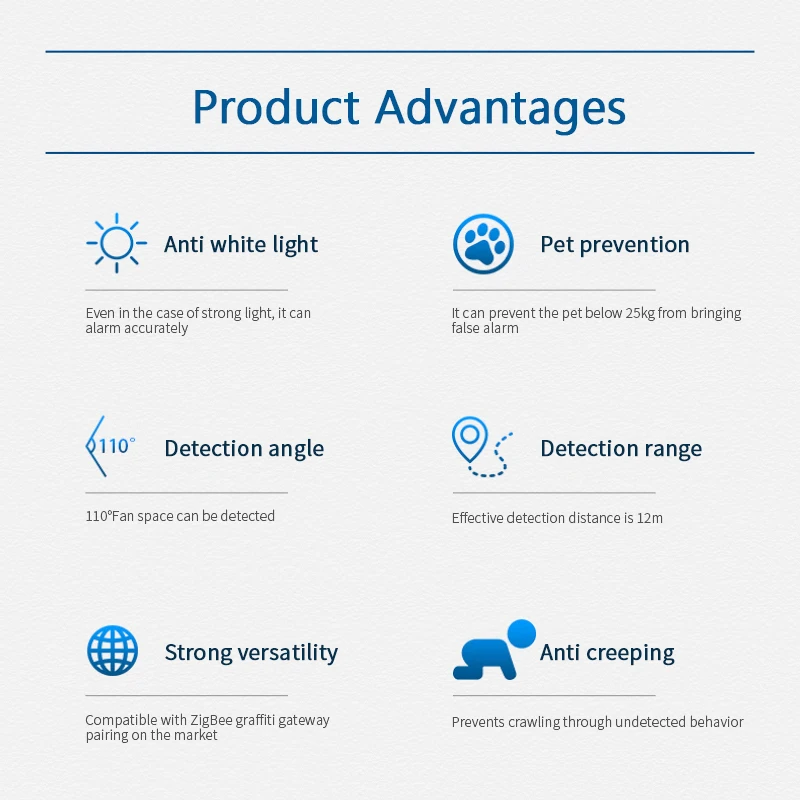 Product Advantages

Anti white light

Even in the case of strong light, it can alarm accurately

Pet prevention

It can prevent the pet below 25kg from bringing false alarm

110°

Detection angle

110°Fan space can be detected

Detection range

Effective detection distance is 12m

Strong versatility

Compatible with ZigBee graffiti gateway pairing on the market

Anti creeping

Prevents crawling through undetected behavior